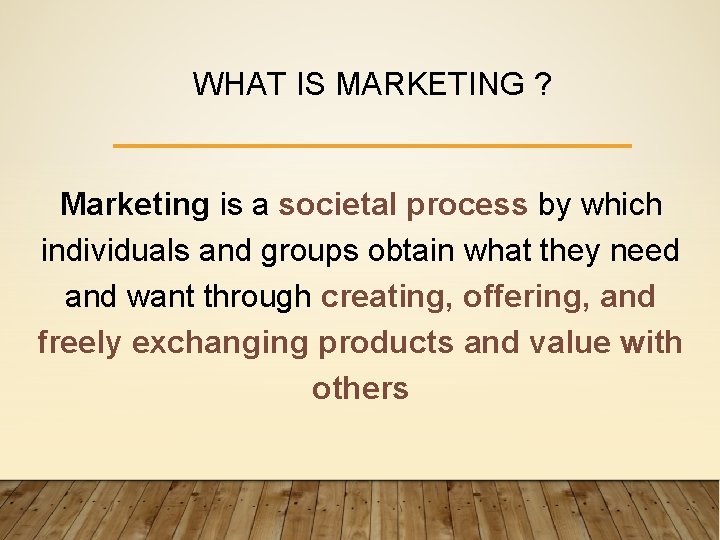 WHAT IS MARKETING ?

Marketing is a societal process by which individuals and groups obtain what they need and want through creating, offering, and freely exchanging products and value with others